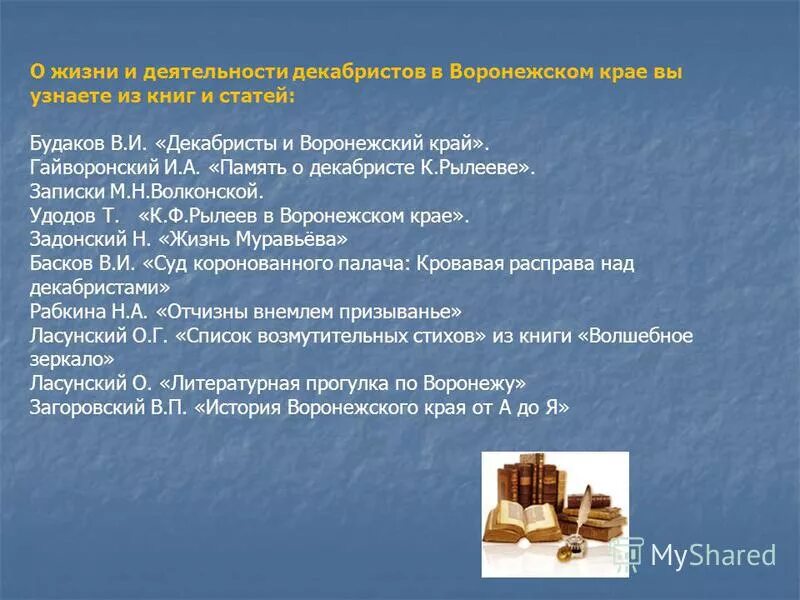 О жизни и деятельности декабристов в Воронежском крае вы узнаете из книг и статей:

Будаков В.И. «Декабристы и Воронежский край».
Гайворонский И.А. «Память о декабристе К.Рылееве».
Записки М.Н.Волконской.
Удодов Т. «К.Ф.Рылеев в Воронежском крае».
Задонский Н. «Жизнь Муравьёва»
Басков В.И. «Суд коронованного палача: Кровавая расправа над декабристами»
Рабкина Н.А. «Отчизны внемлем призыванье»
Ласунский О.Г. «Список возмутительных стихов» из книги «Волшебное зеркало»
Ласунский О. «Литературная прогулка по Воронежу»
Загоровский В.П. «История Воронежского края от А до Я»

MyShared